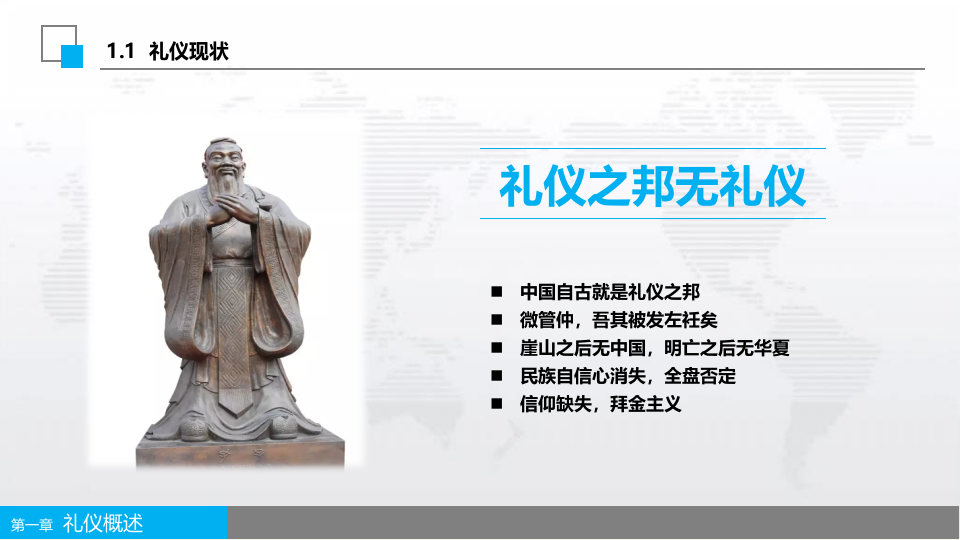 1.1 礼仪现状

礼仪之邦无礼仪

■ 中国自古就是礼仪之邦
■ 微管仲，吾其被发左衽矣
■ 崖山之后无中国，明亡之后无华夏
■ 民族自信心消失，全盘否定
■ 信仰缺失，拜金主义

第一章 礼仪概述